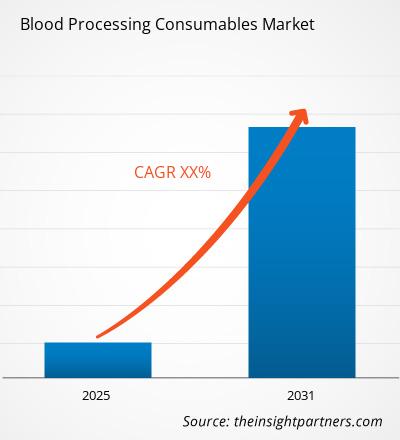 Blood Processing Consumables Market

CAGR XX%

2025

2031

Source: theinsightpartners.com